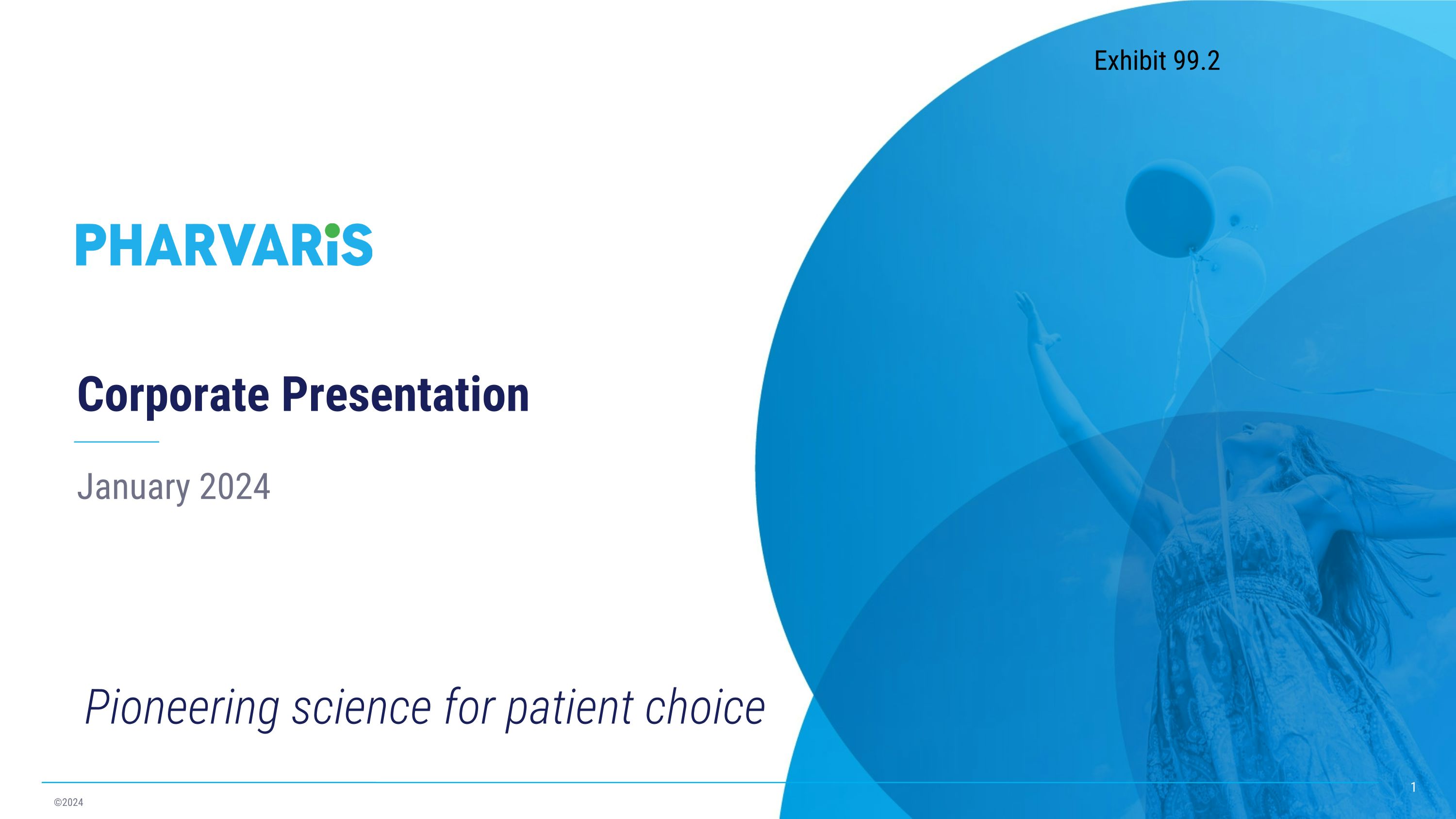 Exhibit 99.2

PHARVARiS

Corporate Presentation

January 2024

Pioneering science for patient choice

©2024

1